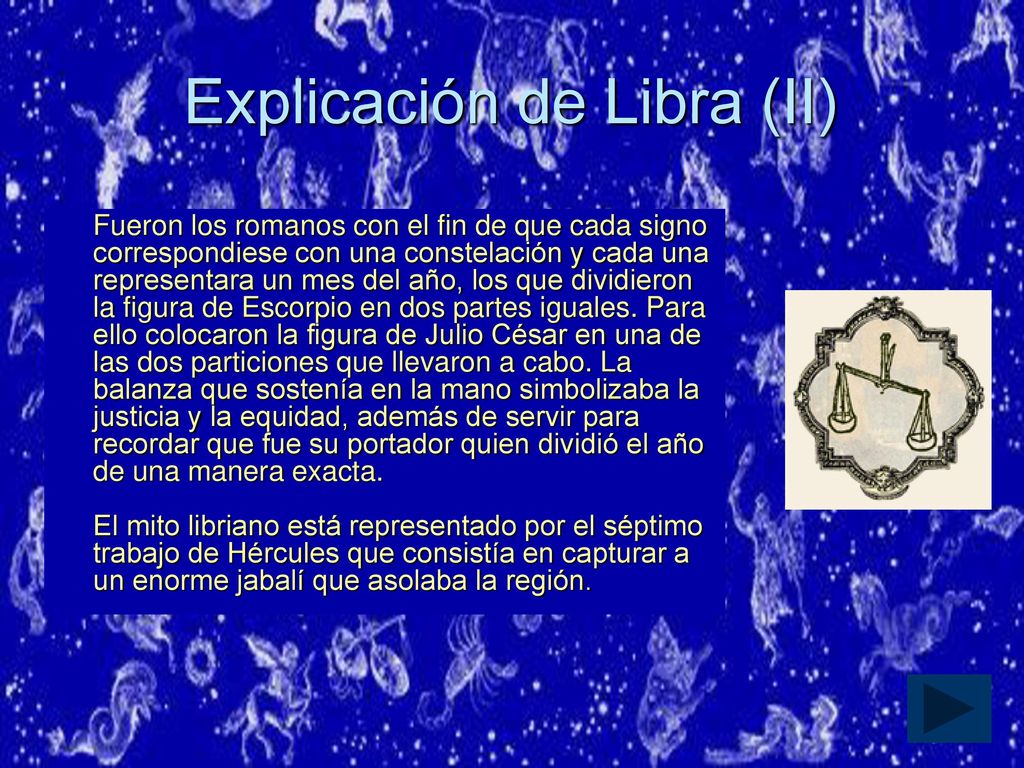 Explicación de Libra (II)

Fueron los romanos con el fin de que cada signo correspondiese con una constelación y cada una representara un mes del año, los que dividieron la figura de Escorpio en dos partes iguales. Para ello colocaron la figura de Julio César en una de las dos particiones que llevaron a cabo. La balanza que sostenía en la mano simbolizaba la justicia y la equidad, además de servir para recordar que fue su portador quien dividió el año de una manera exacta.

El mito libriano está representado por el séptimo trabajo de Hércules que consistía en capturar a un enorme jabalí que asolaba la región.